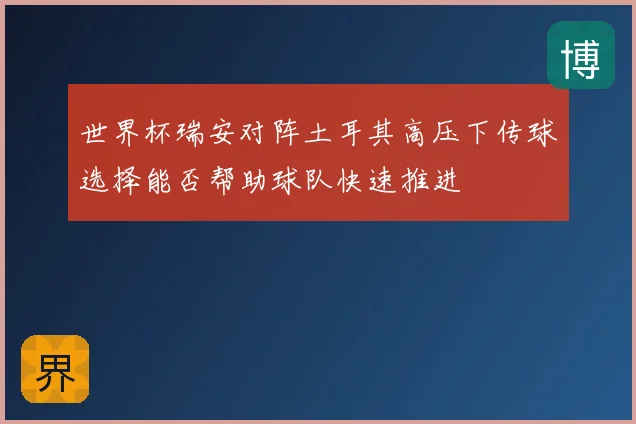 博

世界杯瑞安对阵土耳其高压下传球选择能否帮助球队快速推进

界